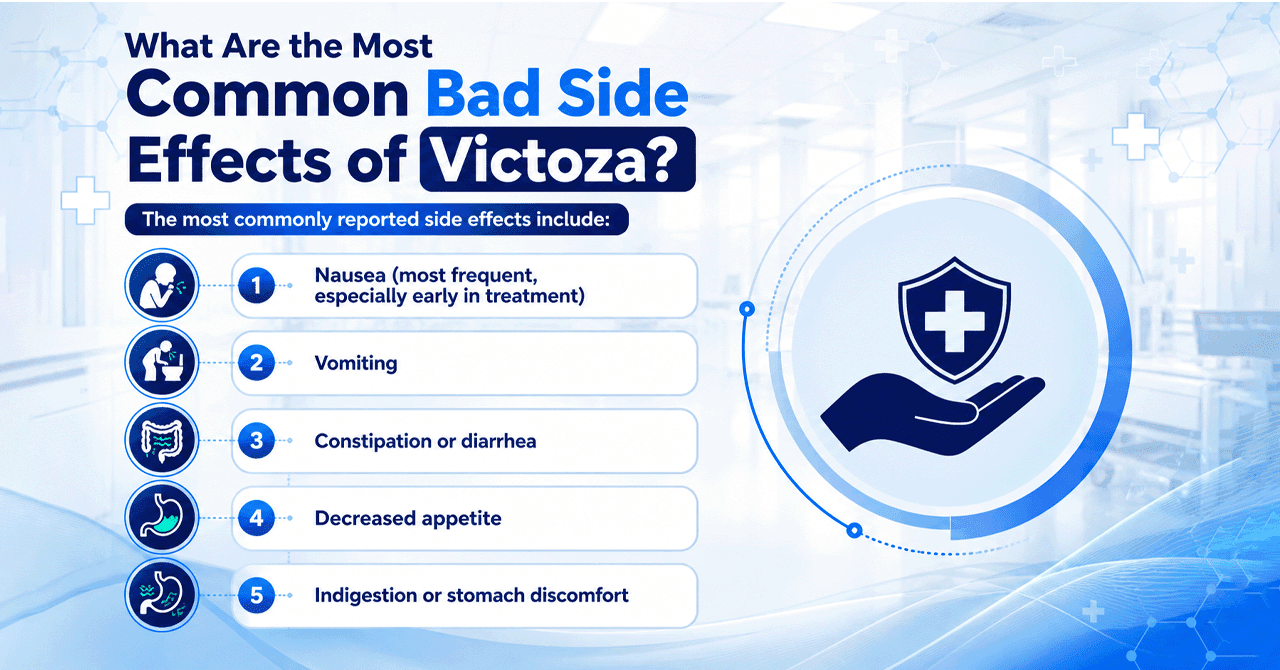 What Are the Most Common Bad Side Effects of Victoza?

The most commonly reported side effects include:

1 Nausea (most frequent, especially early in treatment)

2 Vomiting

3 Constipation or diarrhea

4 Decreased appetite

5 Indigestion or stomach discomfort